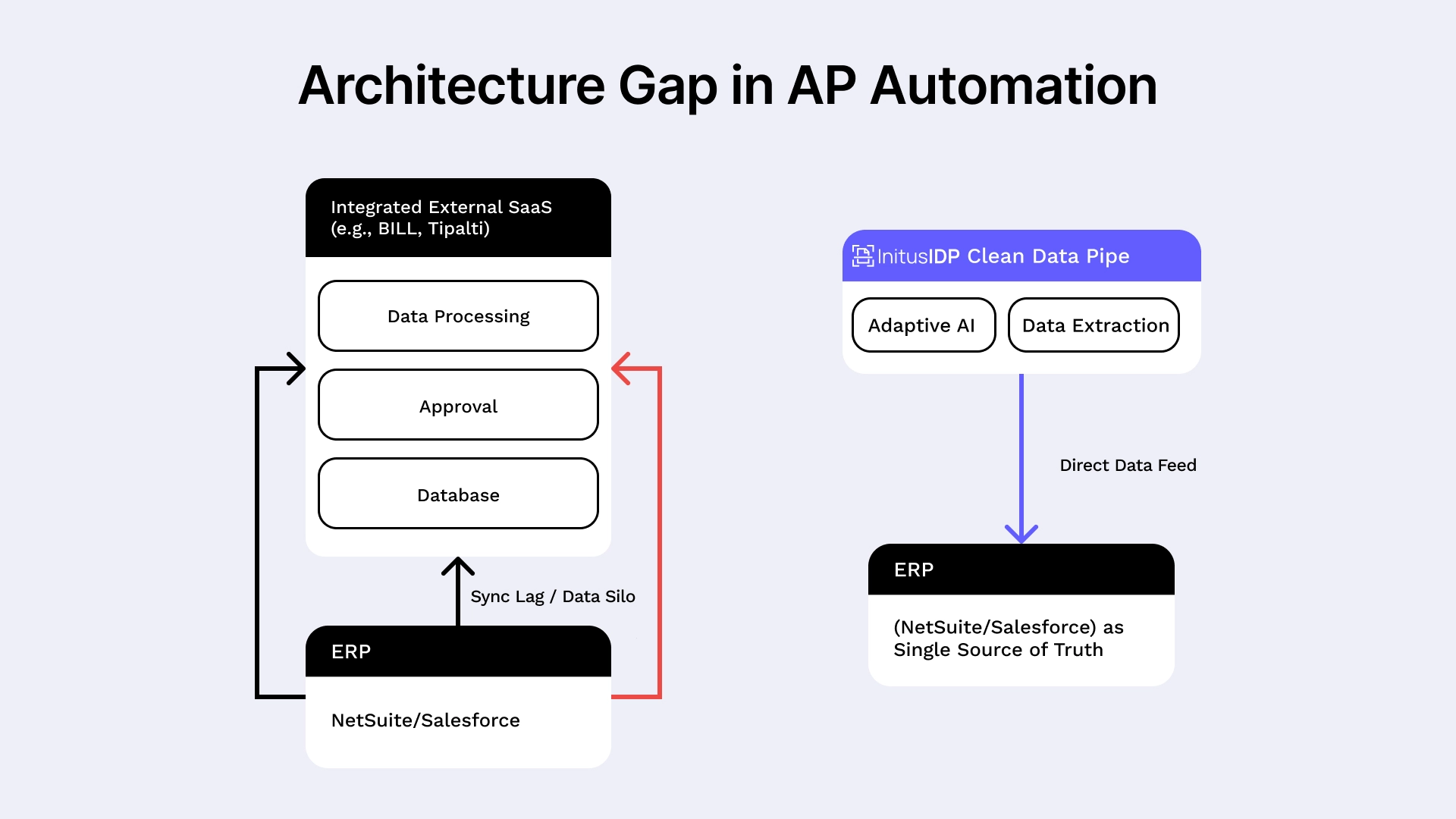 Architecture Gap in AP Automation

Integrated External SaaS (e.g., BILL, Tipalti)

Data Processing

Approval

Database

Sync Lag / Data Silo

ERP

NetSuite/Salesforce

InitusIDP Clean Data Pipe

Adaptive AI

Data Extraction

Direct Data Feed

ERP

(NetSuite/Salesforce) as Single Source of Truth